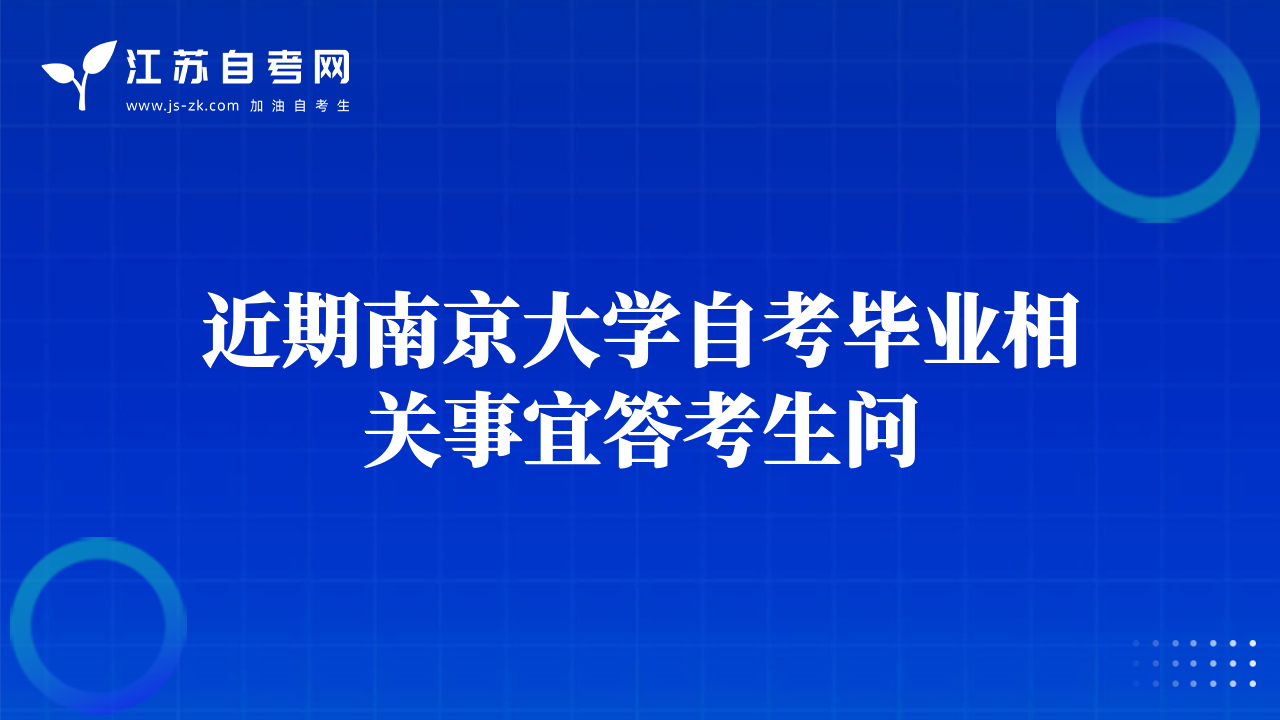 江苏自考网
www.js-zk.com 加油自考生

近期南京大学自考毕业相关事宜答考生问